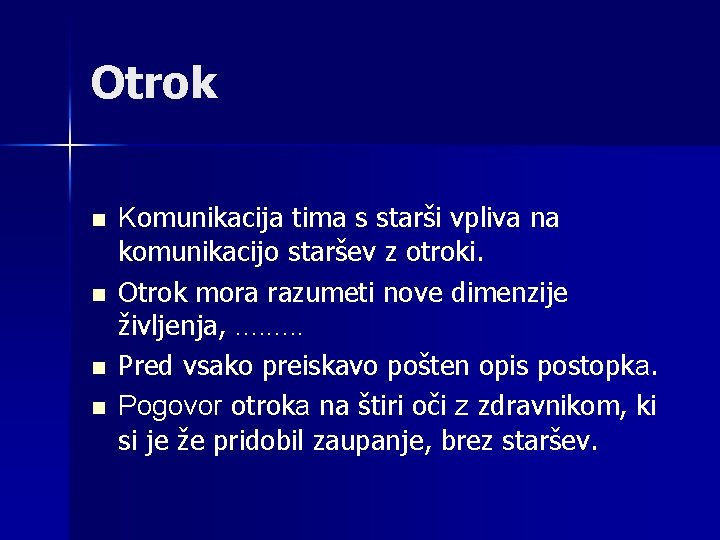 Otrok

- Komunikacija tima s starši vpliva na komunikacijo staršev z otroki.
- Otrok mora razumeti nove dimenzije življenja, ………
- Pred vsako preiskavo pošten opis postopka.
- Pogovor otroka na štiri oči z zdravnikom, ki si je že pridobil zaupanje, brez staršev.